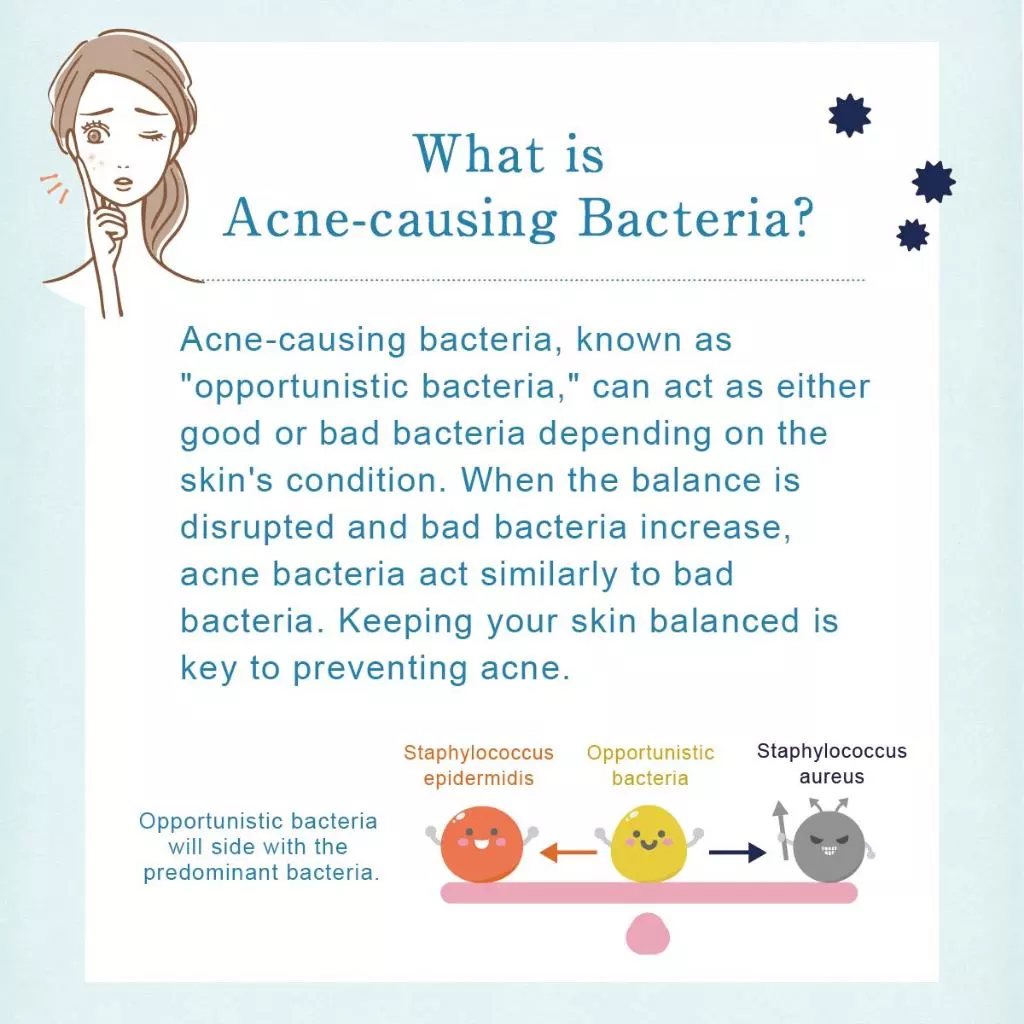 What is
Acne-causing Bacteria?

Acne-causing bacteria, known as "opportunistic bacteria," can act as either good or bad bacteria depending on the skin's condition. When the balance is disrupted and bad bacteria increase, acne bacteria act similarly to bad bacteria. Keeping your skin balanced is key to preventing acne.

Opportunistic bacteria will side with the predominant bacteria.

Staphylococcus epidermidis

Opportunistic bacteria

Staphylococcus aureus